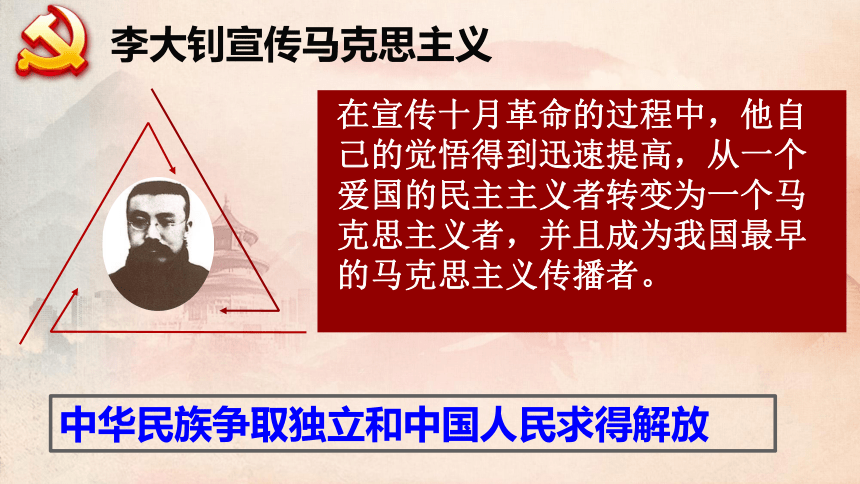 李大钊宣传马克思主义

在宣传十月革命的过程中，他自己的觉悟得到迅速提高，从一个爱国的民主主义者转变为一个马克思主义者，并且成为我国最早的马克思主义传播者。

中华民族争取独立和中国人民求得解放